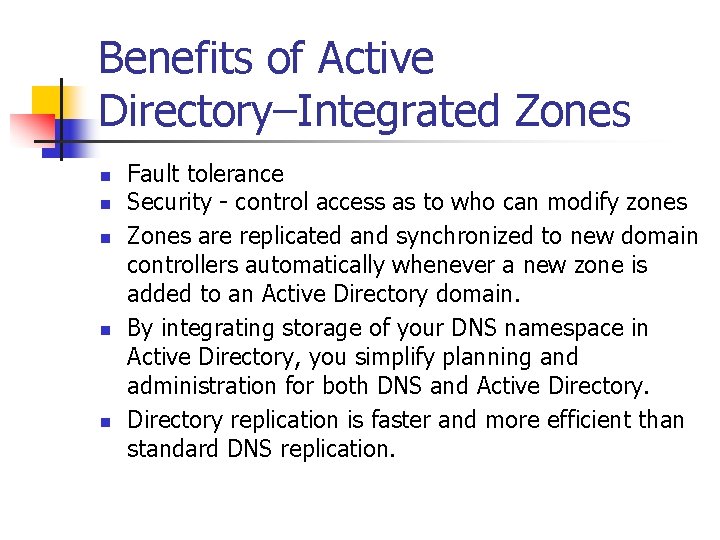 Benefits of Active Directory–Integrated Zones

- Fault tolerance
- Security - control access as to who can modify zones
- Zones are replicated and synchronized to new domain controllers automatically whenever a new zone is added to an Active Directory domain.
- By integrating storage of your DNS namespace in Active Directory, you simplify planning and administration for both DNS and Active Directory.
- Directory replication is faster and more efficient than standard DNS replication.